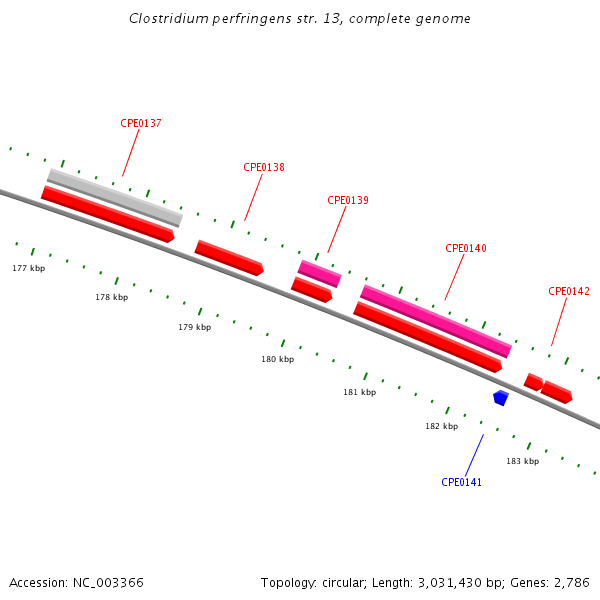 Clostridium perfringens str. 13, complete genome

CPE0137

CPE0138

CPE0139

CPE0140

CPE0142

177 kbp

178 kbp

179 kbp

180 kbp

181 kbp

182 kbp

183 kbp

CPE0141

Accession: NC_003366

Topology: circular; Length: 3,031,430 bp; Genes: 2,786